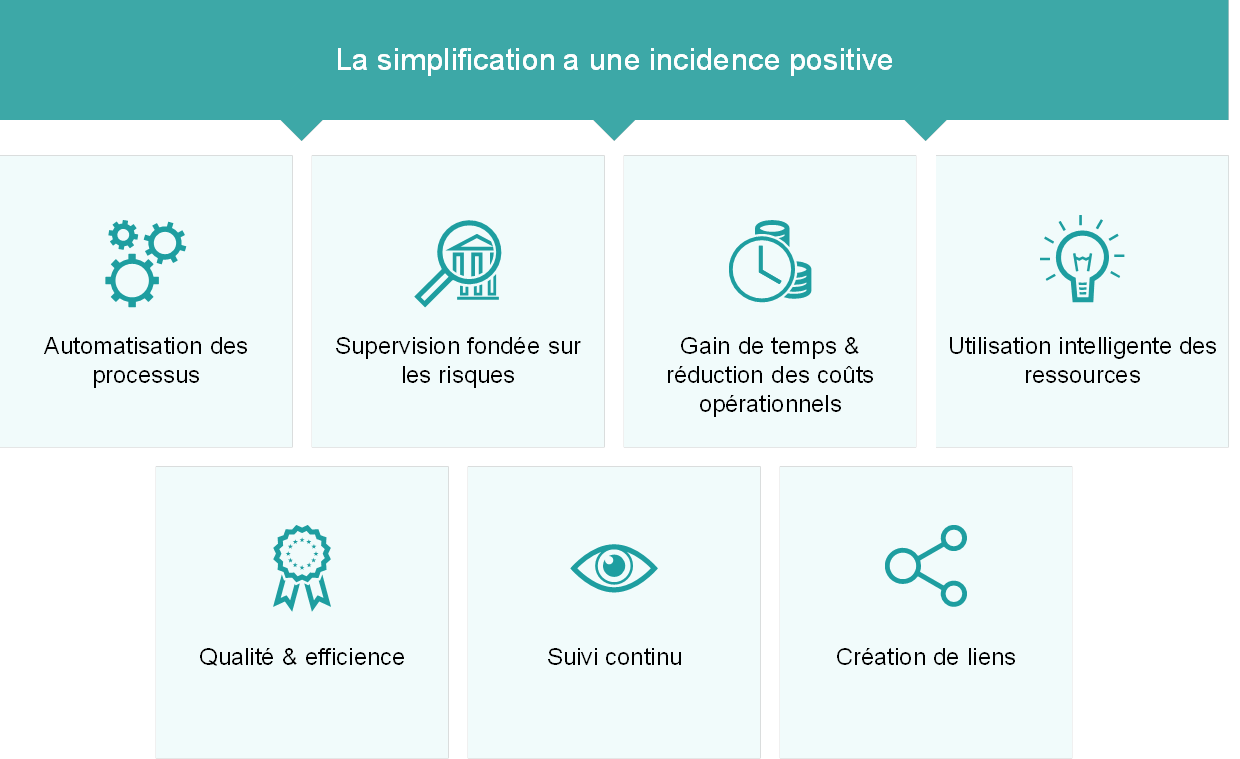 La simplification a une incidence positive

Automatisation des processus

Supervision fondée sur les risques

Gain de temps & réduction des coûts opérationnels

Utilisation intelligente des ressources

Qualité & efficience

Suivi continu

Création de liens